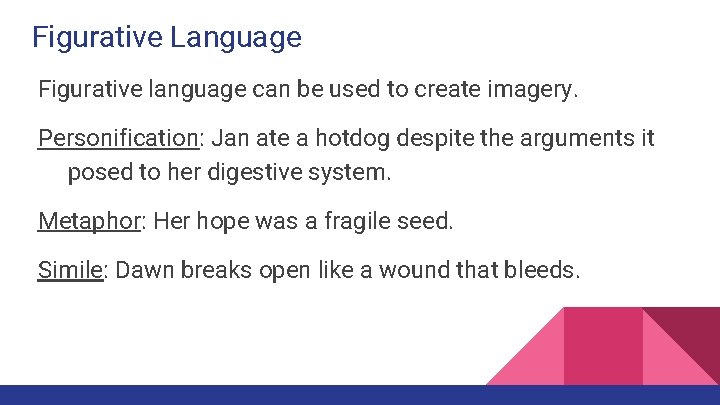 Figurative Language

Figurative language can be used to create imagery.

Personification: Jan ate a hotdog despite the arguments it posed to her digestive system.

Metaphor: Her hope was a fragile seed.

Simile: Dawn breaks open like a wound that bleeds.